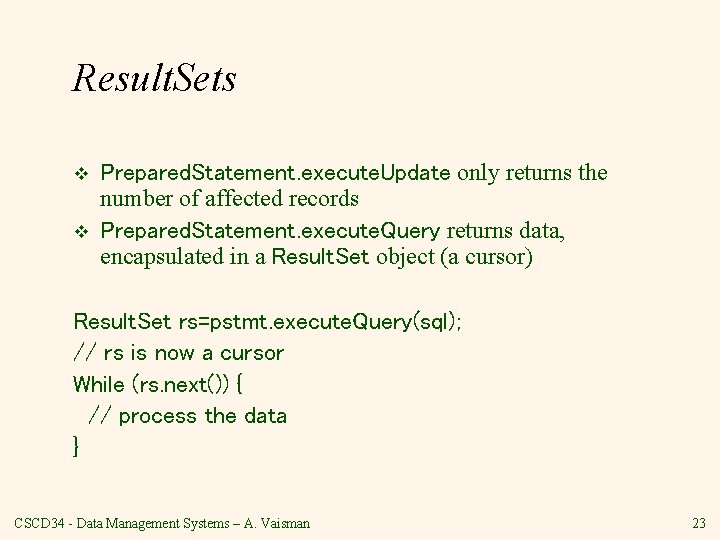 ResultSets

❖ PreparedStatement.executeUpdate only returns the number of affected records
❖ PreparedStatement.executeQuery returns data, encapsulated in a ResultSet object (a cursor)

ResultSet rs=pstmt.executeQuery(sql);
// rs is now a cursor
While (rs.next()) {
  // process the data
}

CSCD34 - Data Management Systems – A. Vaisman

23